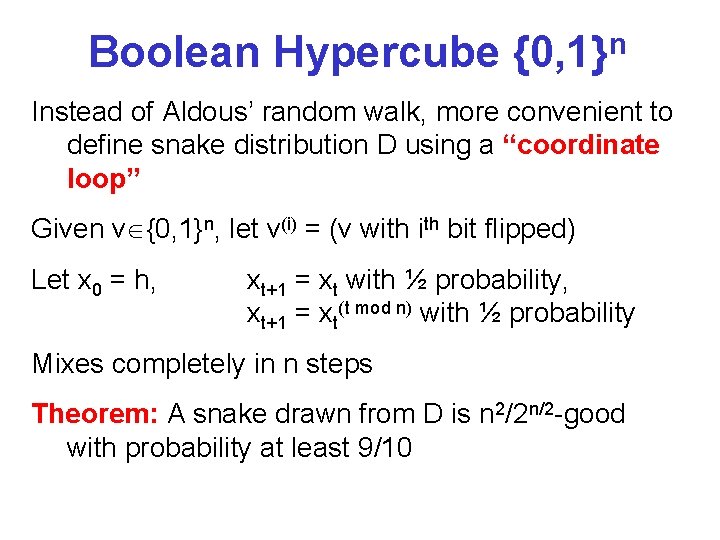 Boolean Hypercube $\{0,1\}^n$

Instead of Aldous' random walk, more convenient to define snake distribution D using a "coordinate loop"

Given $v \in \{0,1\}^n$, let $v^{(i)}$ = (v with $i^{th}$ bit flipped)

Let $x_0 = h$, $x_{t+1} = x_t$ with ½ probability,
$x_{t+1} = x_t^{(t \bmod n)}$ with ½ probability

Mixes completely in n steps

Theorem: A snake drawn from D is $n^2/2^{n/2}$-good with probability at least 9/10